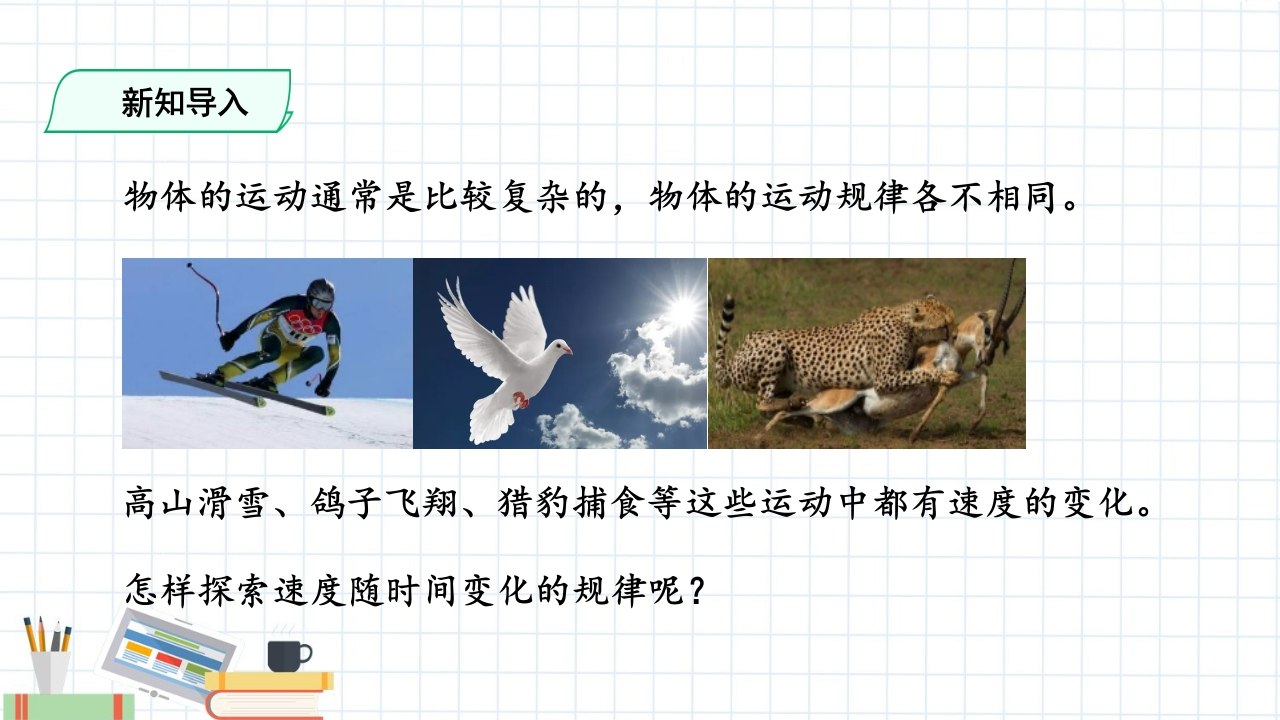 新知导入

物体的运动通常是比较复杂的，物体的运动规律各不相同。

高山滑雪、鸽子飞翔、猎豹捕食等这些运动中都有速度的变化。

怎样探索速度随时间变化的规律呢？